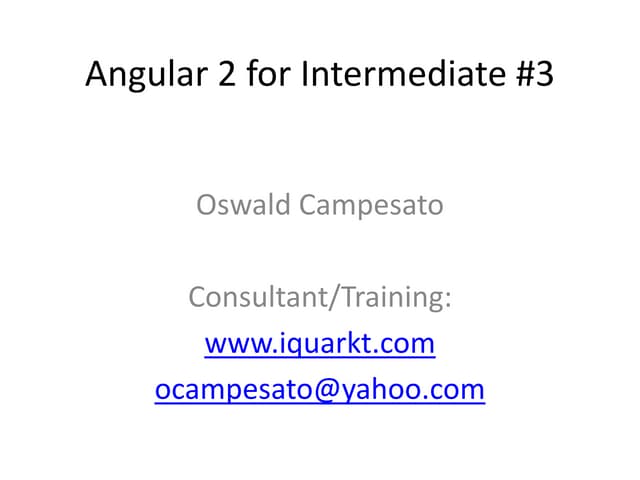 Angular 2 for Intermediate #3

Oswald Campesato

Consultant/Training:
www.iquarkt.com
ocampesato@yahoo.com